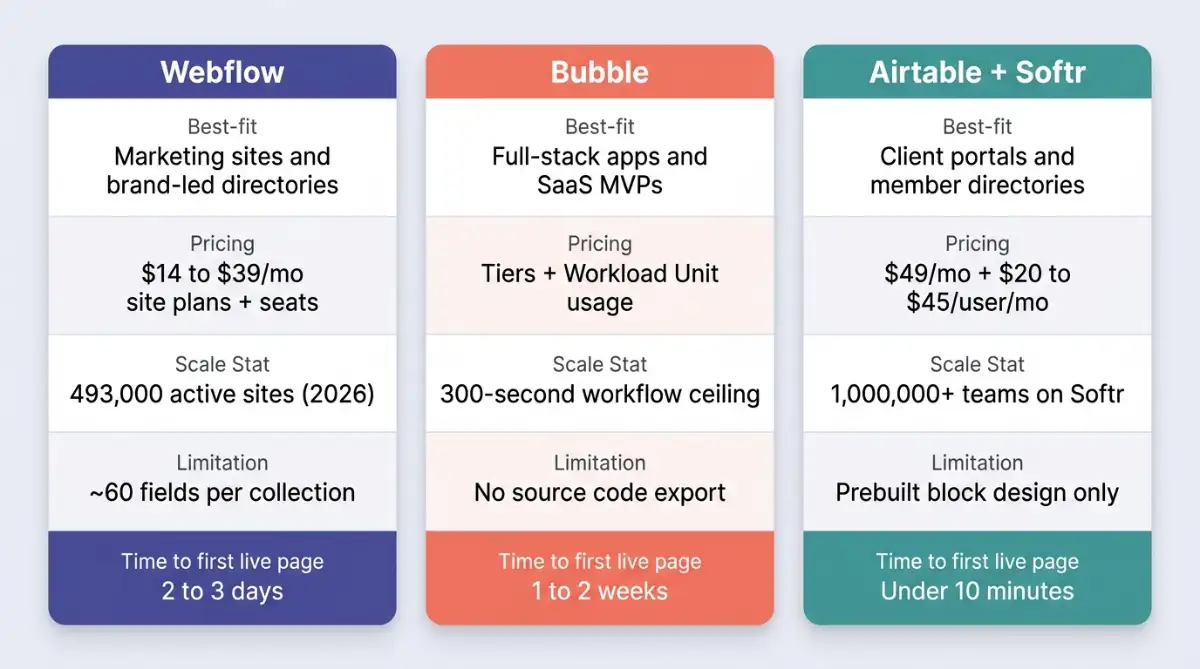 Webflow

Best-fit
Marketing sites and brand-led directories

Pricing
\$14 to \$39/mo site plans + seats

Scale Stat
493,000 active sites (2026)

Limitation
~60 fields per collection

Time to first live page
2 to 3 days

Bubble

Best-fit
Full-stack apps and SaaS MVPs

Pricing
Tiers + Workload Unit usage

Scale Stat
300-second workflow ceiling

Limitation
No source code export

Time to first live page
1 to 2 weeks

Airtable + Softr

Best-fit
Client portals and member directories

Pricing
\$49/mo + \$20 to \$45/user/mo

Scale Stat
1,000,000+ teams on Softr

Limitation
Prebuilt block design only

Time to first live page
Under 10 minutes